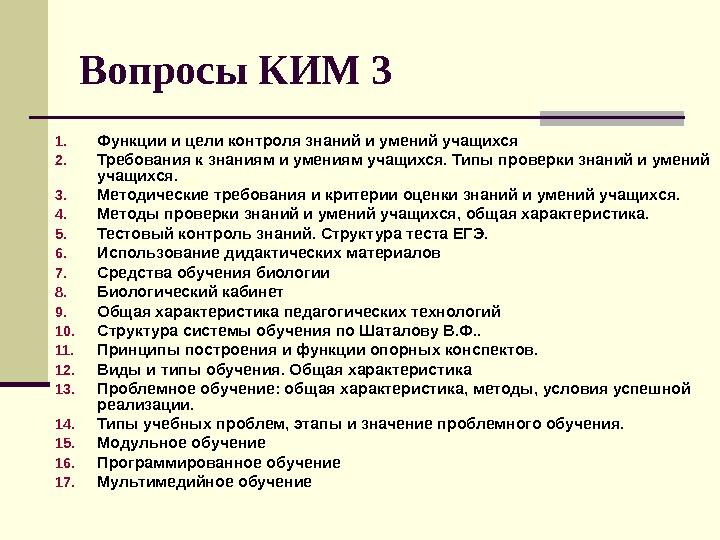 Вопросы КИМ 3

1. Функции и цели контроля знаний и умений учащихся
2. Требования к знаниям и умениям учащихся. Типы проверки знаний и умений учащихся.
3. Методические требования и критерии оценки знаний и умений учащихся.
4. Методы проверки знаний и умений учащихся, общая характеристика.
5. Тестовый контроль знаний. Структура теста ЕГЭ.
6. Использование дидактических материалов
7. Средства обучения биологии
8. Биологический кабинет
9. Общая характеристика педагогических технологий
10. Структура системы обучения по Шаталову В.Ф..
11. Принципы построения и функции опорных конспектов.
12. Виды и типы обучения. Общая характеристика
13. Проблемное обучение: общая характеристика, методы, условия успешной реализации.
14. Типы учебных проблем, этапы и значение проблемного обучения.
15. Модульное обучение
16. Программированное обучение
17. Мультимедийное обучение